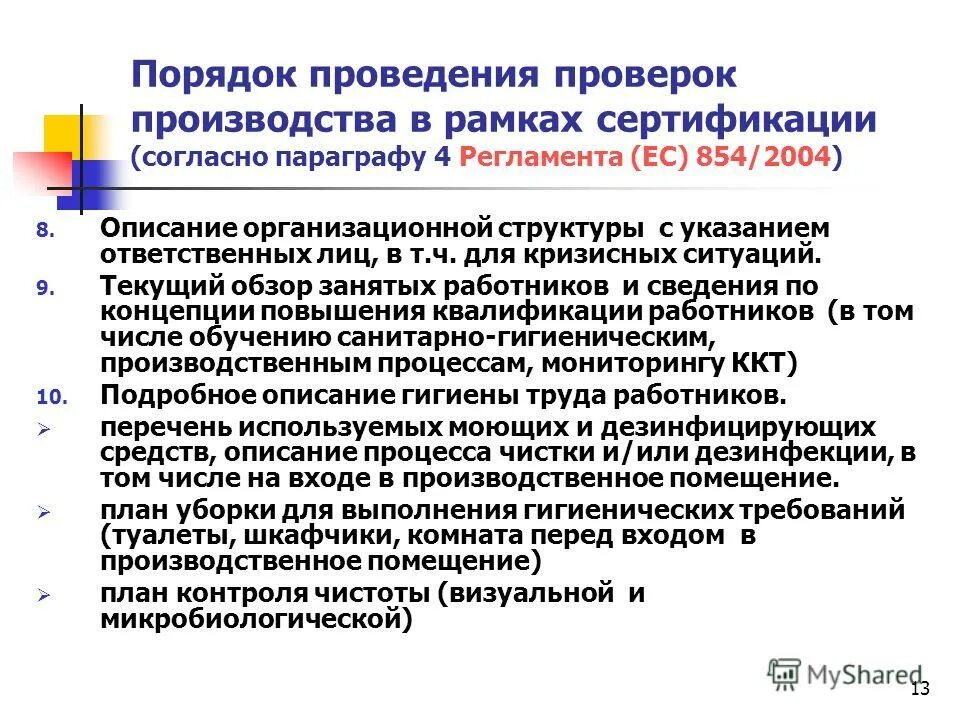 Порядок проведения проверок производства в рамках сертификации (согласно параграфу 4 Регламента (ЕС) 854/2004)

8. Описание организационной структуры с указанием ответственных лиц, в т.ч. для кризисных ситуаций.
9. Текущий обзор занятых работников и сведения по концепции повышения квалификации работников (в том числе обучению санитарно-гигиеническим, производственным процессам, мониторингу ККТ)
10. Подробное описание гигиены труда работников.
➢ перечень используемых моющих и дезинфицирующих средств, описание процесса чистки и/или дезинфекции, в том числе на входе в производственное помещение.
➢ план уборки для выполнения гигиенических требований (туалеты, шкафчики, комната перед входом в производственное помещение)
➢ план контроля чистоты (визуальной и микробиологической)

MyShared
13